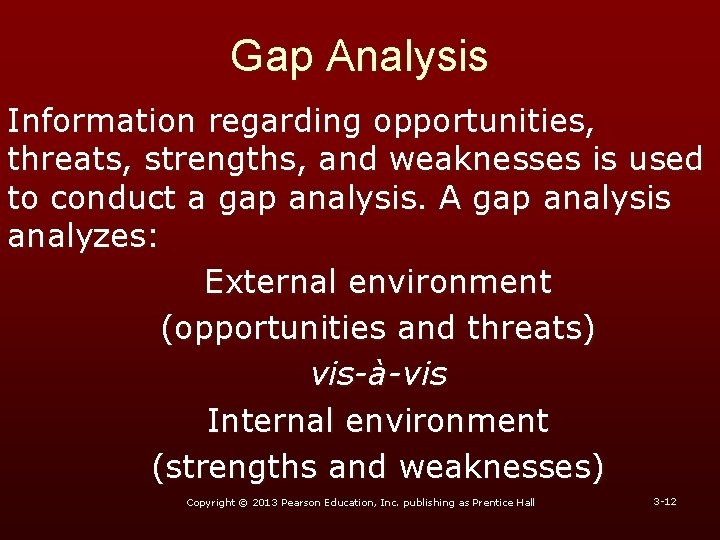 Gap Analysis

Information regarding opportunities, threats, strengths, and weaknesses is used to conduct a gap analysis. A gap analysis analyzes:

External environment
(opportunities and threats)
vis-à-vis
Internal environment
(strengths and weaknesses)

Copyright © 2013 Pearson Education, Inc. publishing as Prentice Hall

3-12